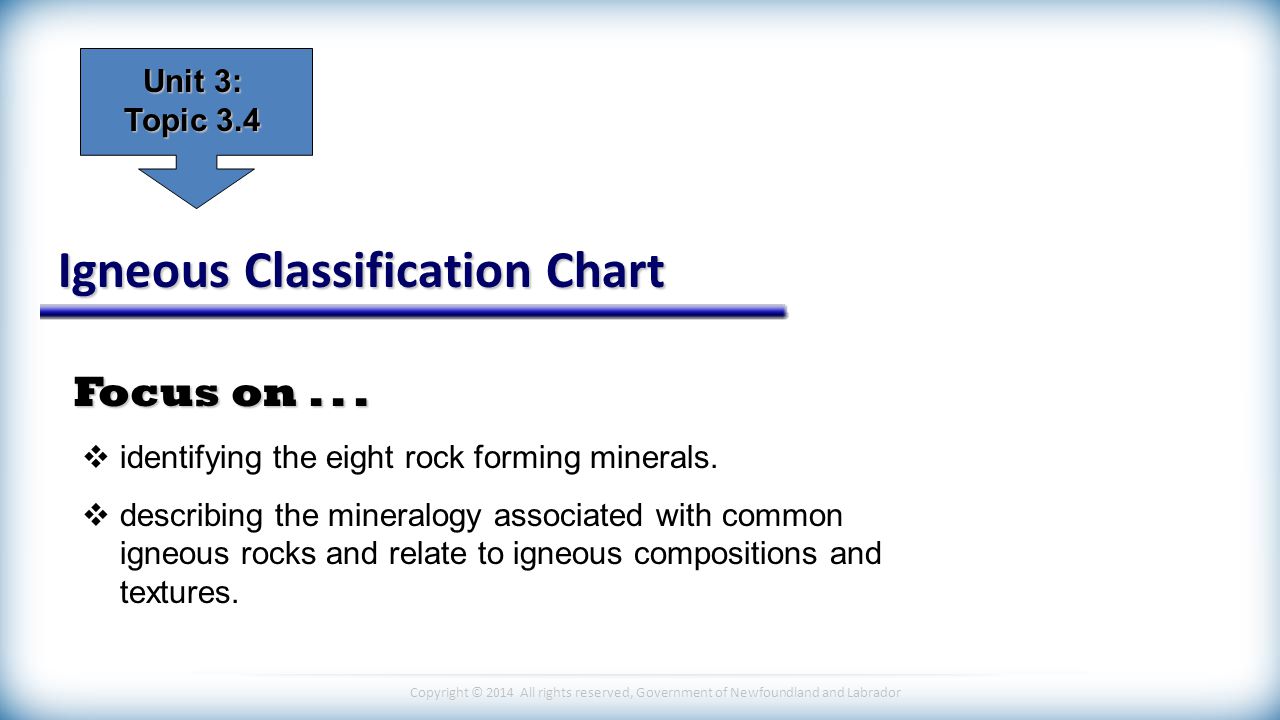 Unit 3:
Topic 3.4

Igneous Classification Chart

Focus on . . .

❖ identifying the eight rock forming minerals.

❖ describing the mineralogy associated with common igneous rocks and relate to igneous compositions and textures.

Copyright © 2014 All rights reserved, Government of Newfoundland and Labrador